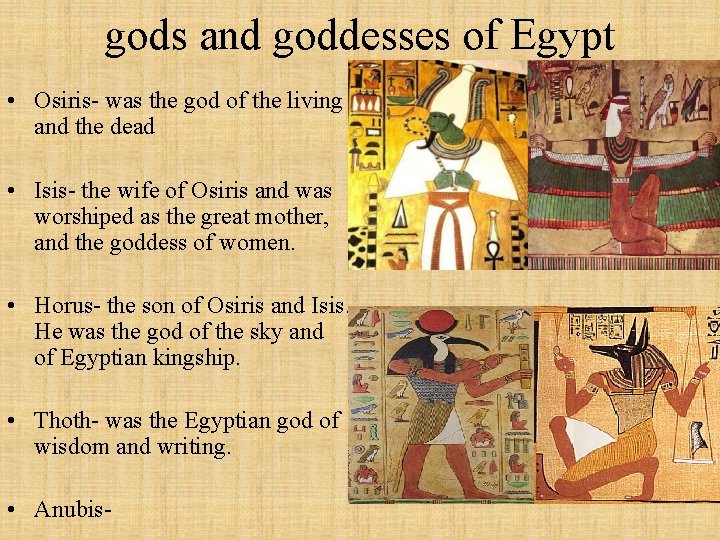 gods and goddesses of Egypt

• Osiris- was the god of the living and the dead

• Isis- the wife of Osiris and was worshiped as the great mother, and the goddess of women.

• Horus- the son of Osiris and Isis. He was the god of the sky and of Egyptian kingship.

• Thoth- was the Egyptian god of wisdom and writing.

• Anubis-